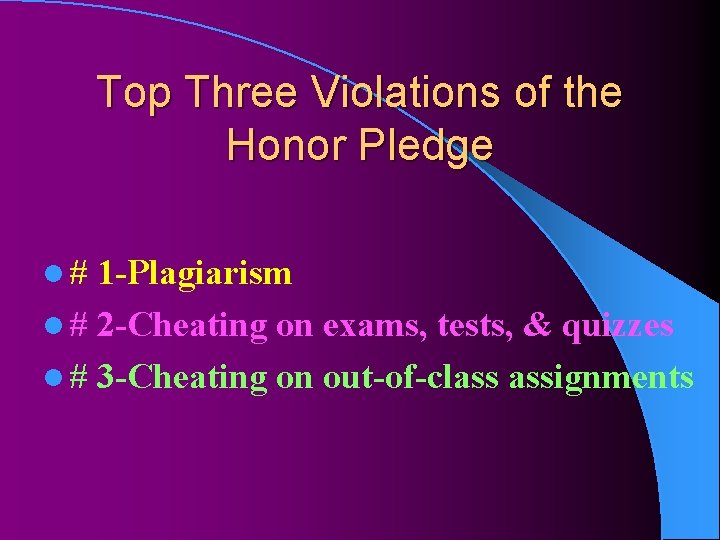 Top Three Violations of the Honor Pledge

• # 1-Plagiarism
• # 2-Cheating on exams, tests, & quizzes
• # 3-Cheating on out-of-class assignments